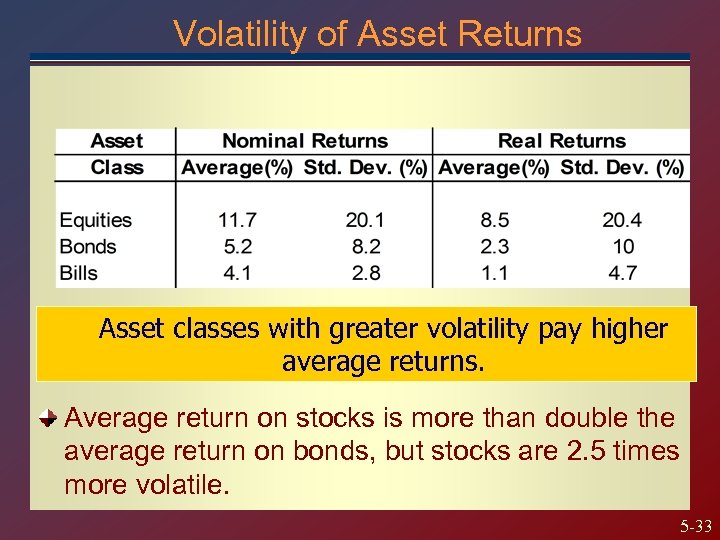 Volatility of Asset Returns

| Asset Class | Nominal Returns Average(%) | Nominal Returns Std. Dev. (%) | Real Returns Average(%) | Real Returns Std. Dev. (%) |
|---|---|---|---|---|
| Equities | 11.7 | 20.1 | 8.5 | 20.4 |
| Bonds | 5.2 | 8.2 | 2.3 | 10 |
| Bills | 4.1 | 2.8 | 1.1 | 4.7 |

Asset classes with greater volatility pay higher average returns.

Average return on stocks is more than double the average return on bonds, but stocks are 2.5 times more volatile.

5-33